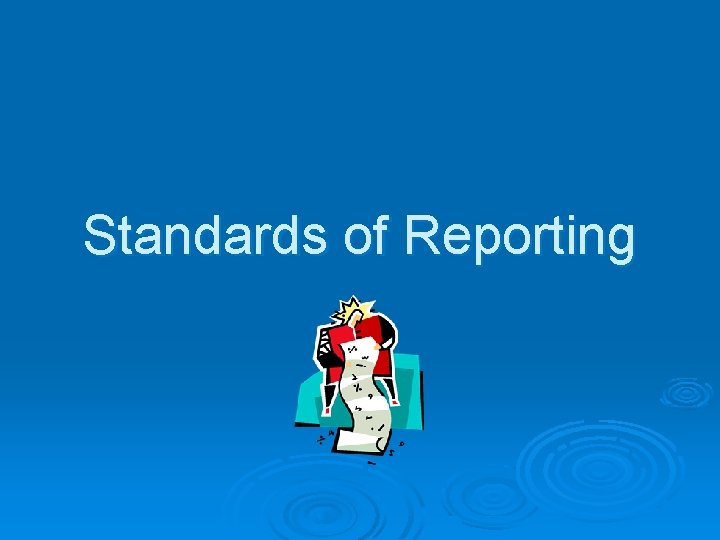 Standards of Reporting